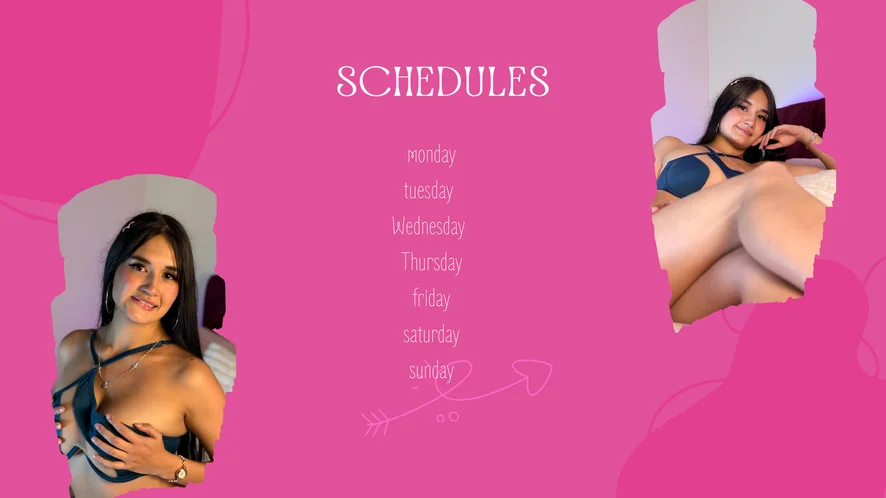 SCHEDULES

monday
tuesday
Wednesday
Thursday
friday
saturday
sunday